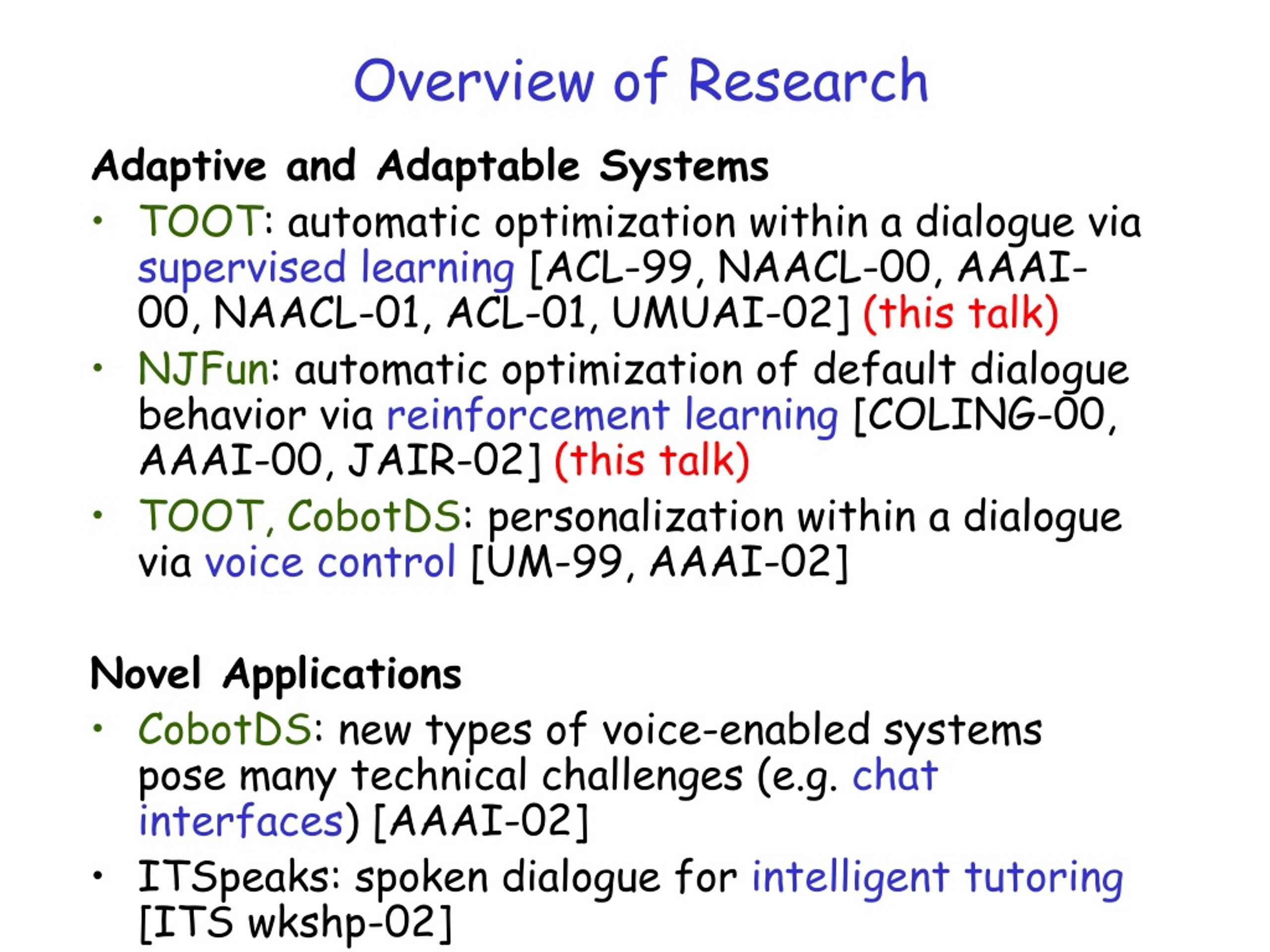 Overview of Research

Adaptive and Adaptable Systems

• TOOT: automatic optimization within a dialogue via supervised learning [ACL-99, NAACL-00, AAAI-00, NAACL-01, ACL-01, UMUAI-02] (this talk)

• NJFun: automatic optimization of default dialogue behavior via reinforcement learning [COLING-00, AAAI-00, JAIR-02] (this talk)

• TOOT, CobotDS: personalization within a dialogue via voice control [UM-99, AAAI-02]

Novel Applications

• CobotDS: new types of voice-enabled systems pose many technical challenges (e.g. chat interfaces) [AAAI-02]

• ITSpeaks: spoken dialogue for intelligent tutoring [ITS wkshp-02]